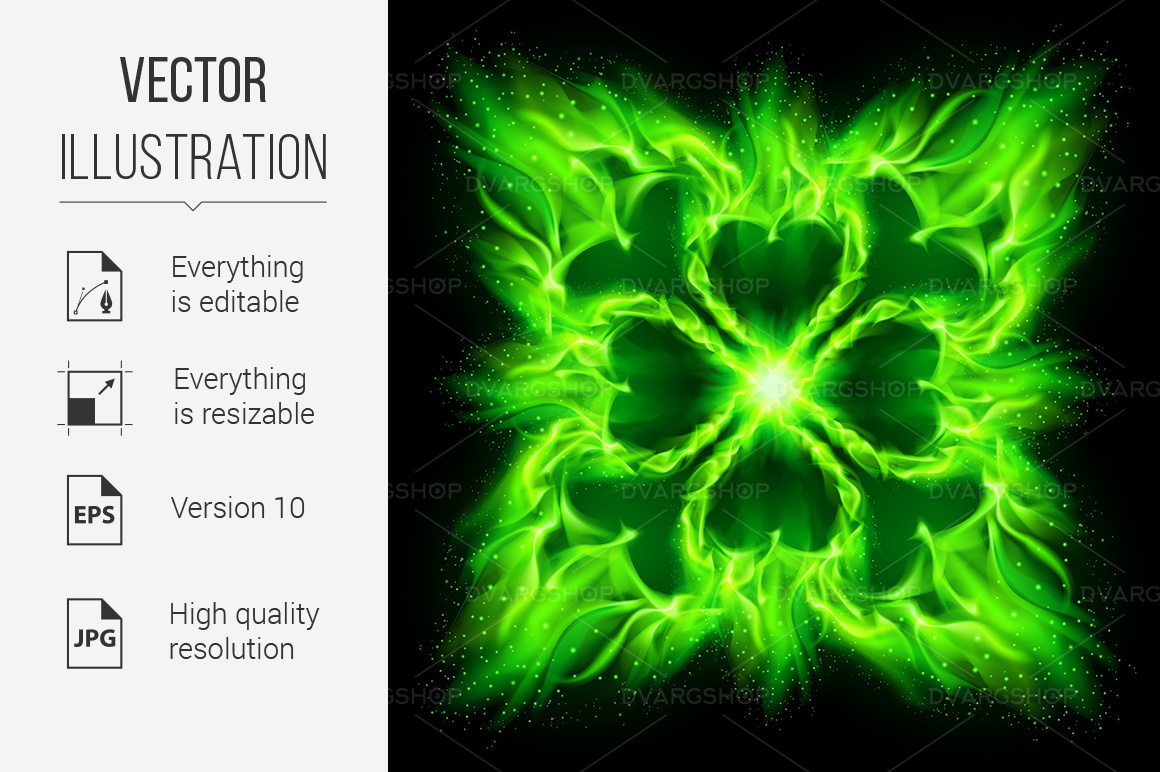 VECTOR
ILLUSTRATION

Everything is editable

Everything is resizable

EPS

Version 10

JPG

High quality resolution

DVARGSHOP